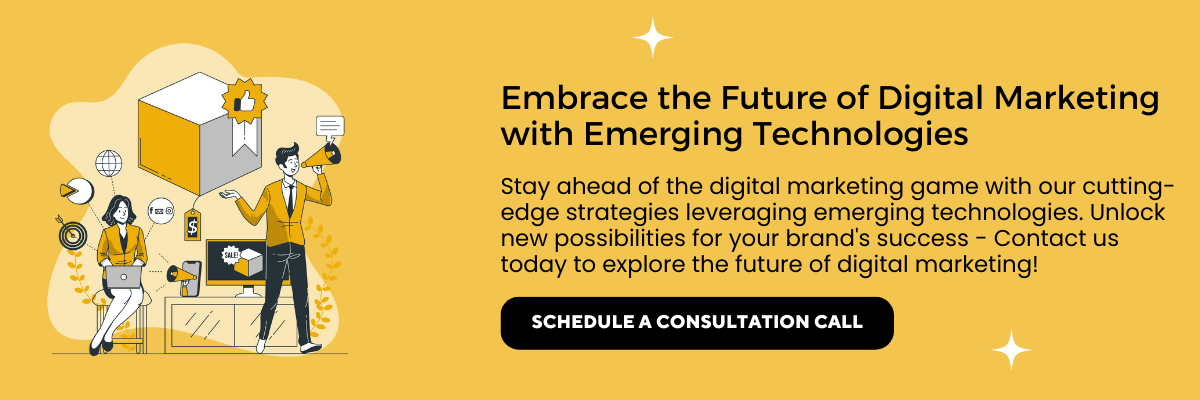 Embrace the Future of Digital Marketing with Emerging Technologies

Stay ahead of the digital marketing game with our cutting-edge strategies leveraging emerging technologies. Unlock new possibilities for your brand's success - Contact us today to explore the future of digital marketing!

SCHEDULE A CONSULTATION CALL